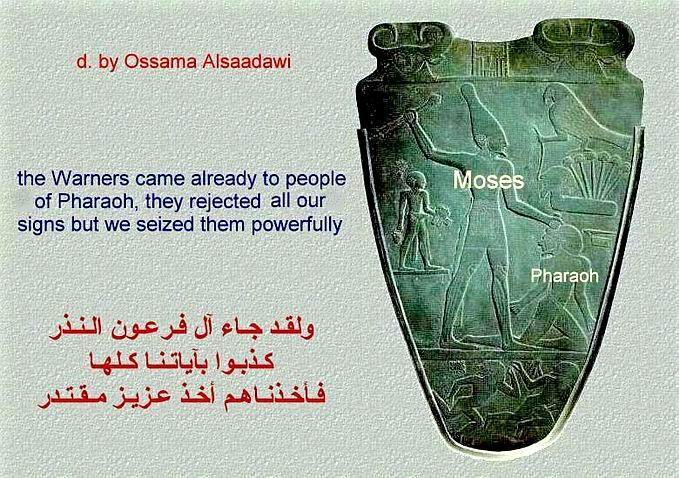 d. by Ossama Alsaadawi

the Warners came already to people of Pharaoh, they rejected all our signs but we seized them powerfully

ولقد جاء آل فرعون النذر
كذبوا بآياتنا كلها
فأخذناهم أخذ عزيز مقتدر

Moses

Pharaoh